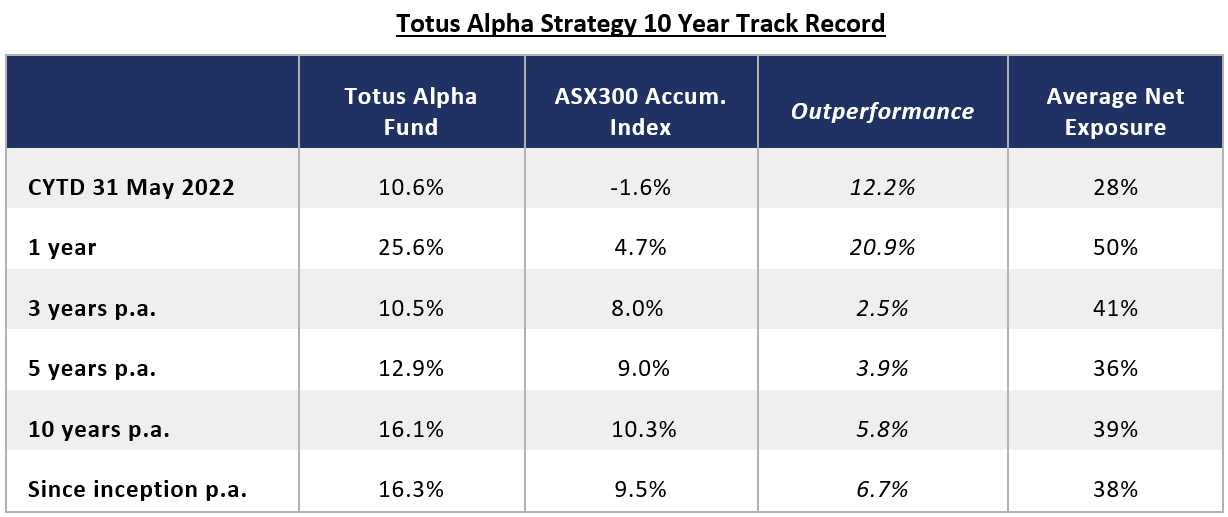 Totus Alpha Strategy 10 Year Track Record

| | Totus Alpha Fund | ASX300 Accum. Index | Outperformance | Average Net Exposure |
|---|---|---|---|---|
| CYTD 31 May 2022 | 10.6% | -1.6% | 12.2% | 28% |
| 1 year | 25.6% | 4.7% | 20.9% | 50% |
| 3 years p.a. | 10.5% | 8.0% | 2.5% | 41% |
| 5 years p.a. | 12.9% | 9.0% | 3.9% | 36% |
| 10 years p.a. | 16.1% | 10.3% | 5.8% | 39% |
| Since inception p.a. | 16.3% | 9.5% | 6.7% | 38% |